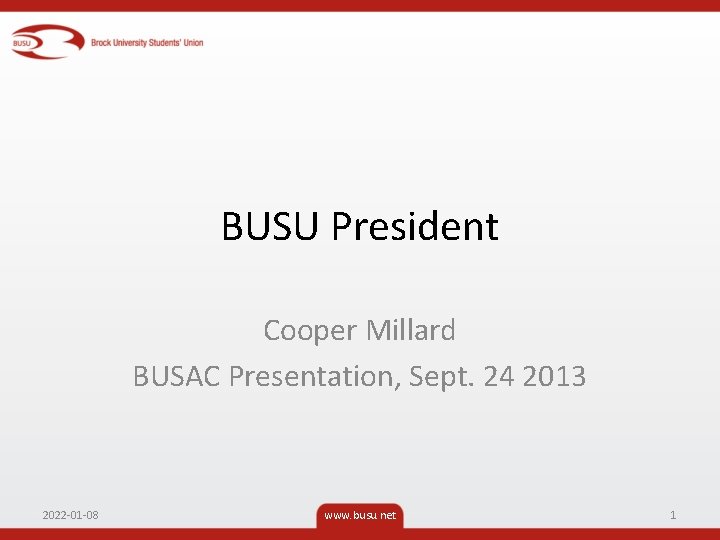 BUSU Brock University Students' Union

BUSU President

Cooper Millard
BUSAC Presentation, Sept. 24 2013

2022-01-08
www.busu.net
1